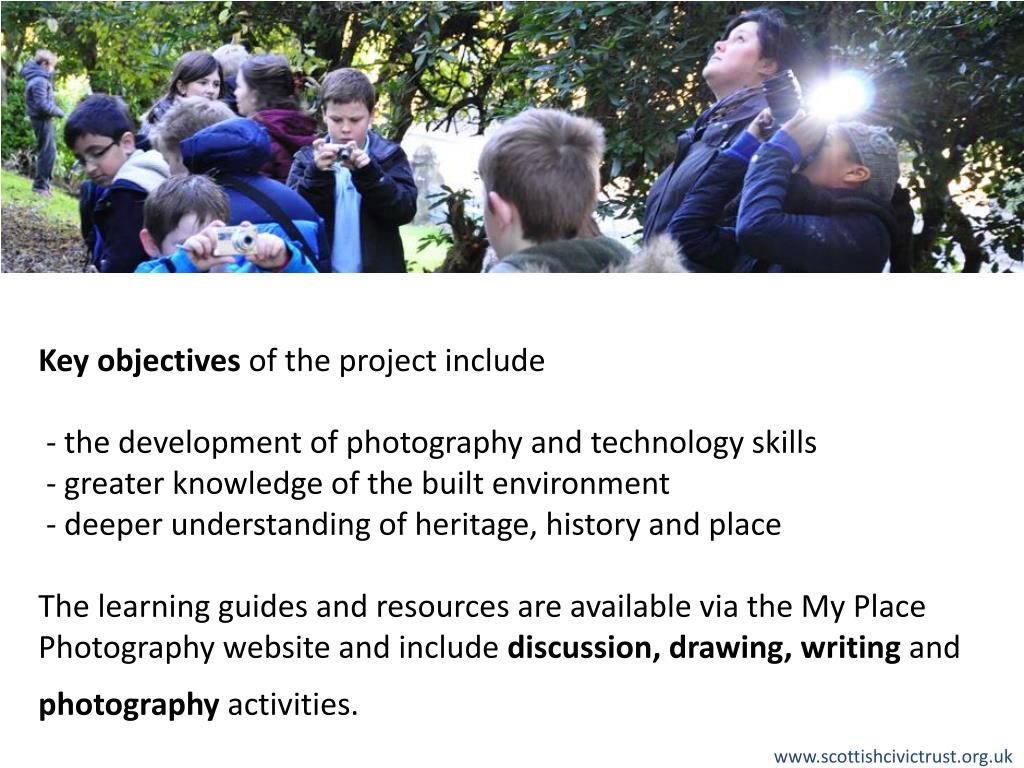 Key objectives of the project include

- the development of photography and technology skills
- greater knowledge of the built environment
- deeper understanding of heritage, history and place

The learning guides and resources are available via the My Place Photography website and include discussion, drawing, writing and photography activities.

www.scottishcivictrust.org.uk